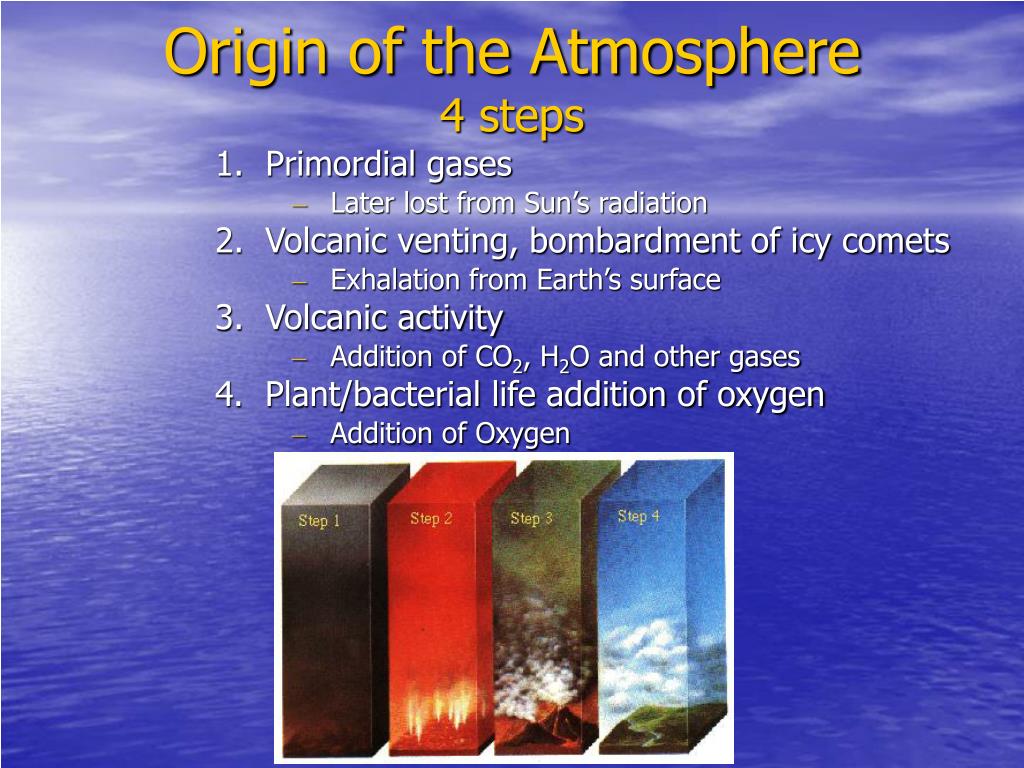 Origin of the Atmosphere
4 steps

1. Primordial gases
– Later lost from Sun's radiation
2. Volcanic venting, bombardment of icy comets
– Exhalation from Earth's surface
3. Volcanic activity
– Addition of $CO_2$, $H_2O$ and other gases
4. Plant/bacterial life addition of oxygen
– Addition of Oxygen

Step 1
Step 2
Step 3
Step 4